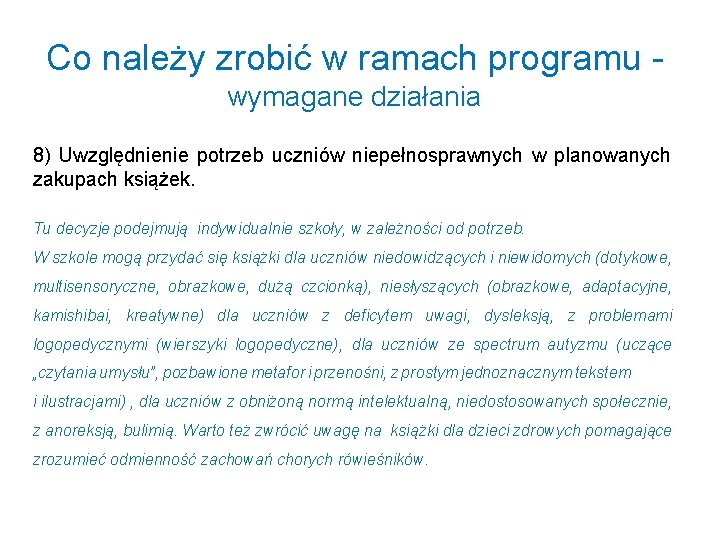 Co należy zrobić w ramach programu - wymagane działania

8) Uwzględnienie potrzeb uczniów niepełnosprawnych w planowanych zakupach książek.

Tu decyzje podejmują indywidualnie szkoły, w zależności od potrzeb.
W szkole mogą przydać się książki dla uczniów niedowidzących i niewidomych (dotykowe, multisensoryczne, obrazkowe, dużą czcionką), niesłyszących (obrazkowe, adaptacyjne, kamishibai, kreatywne) dla uczniów z deficytem uwagi, dysleksją, z problemami logopedycznymi (wierszyki logopedyczne), dla uczniów ze spectrum autyzmu (uczące „czytania umysłu", pozbawione metafor i przenośni, z prostym jednoznacznym tekstem i ilustracjami) , dla uczniów z obniżoną normą intelektualną, niedostosowanych społecznie, z anoreksją, bulimią. Warto też zwrócić uwagę na książki dla dzieci zdrowych pomagające zrozumieć odmienność zachowań chorych rówieśników.